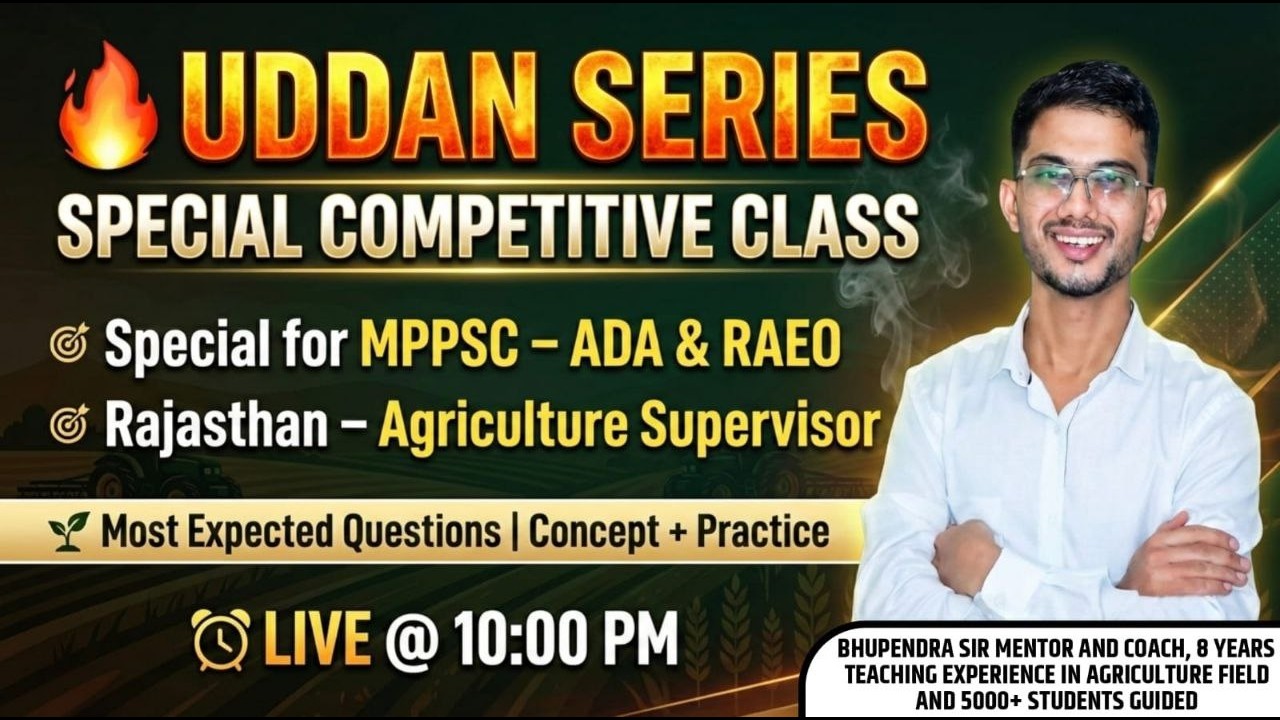 UDDAN SERIES

SPECIAL COMPETITIVE CLASS

Special for MPPSC – ADA & RAEO

Rajasthan – Agriculture Supervisor

Most Expected Questions | Concept + Practice

LIVE @ 10:00 PM

BHUPENDRA SIR MENTOR AND COACH, 8 YEARS TEACHING EXPERIENCE IN AGRICULTURE FIELD AND 5000+ STUDENTS GUIDED